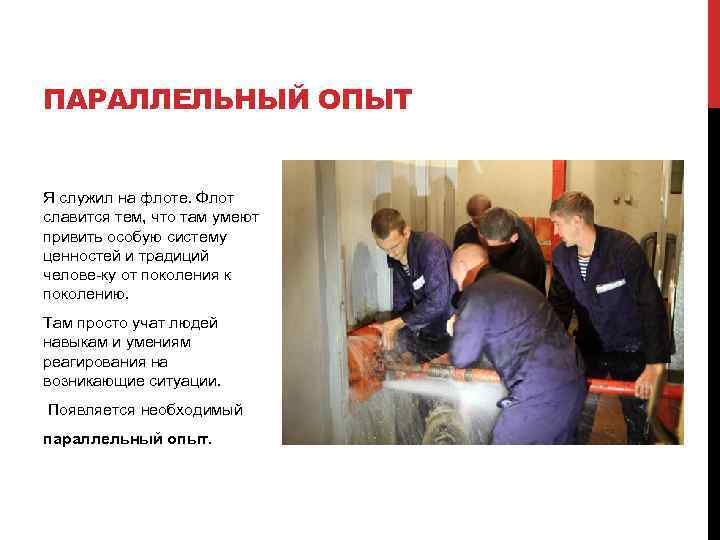 ПАРАЛЛЕЛЬНЫЙ ОПЫТ

Я служил на флоте. Флот славится тем, что там умеют привить особую систему ценностей и традиций челове-ку от поколения к поколению.

Там просто учат людей навыкам и умениям реагирования на возникающие ситуации.

Появляется необходимый

параллельный опыт.